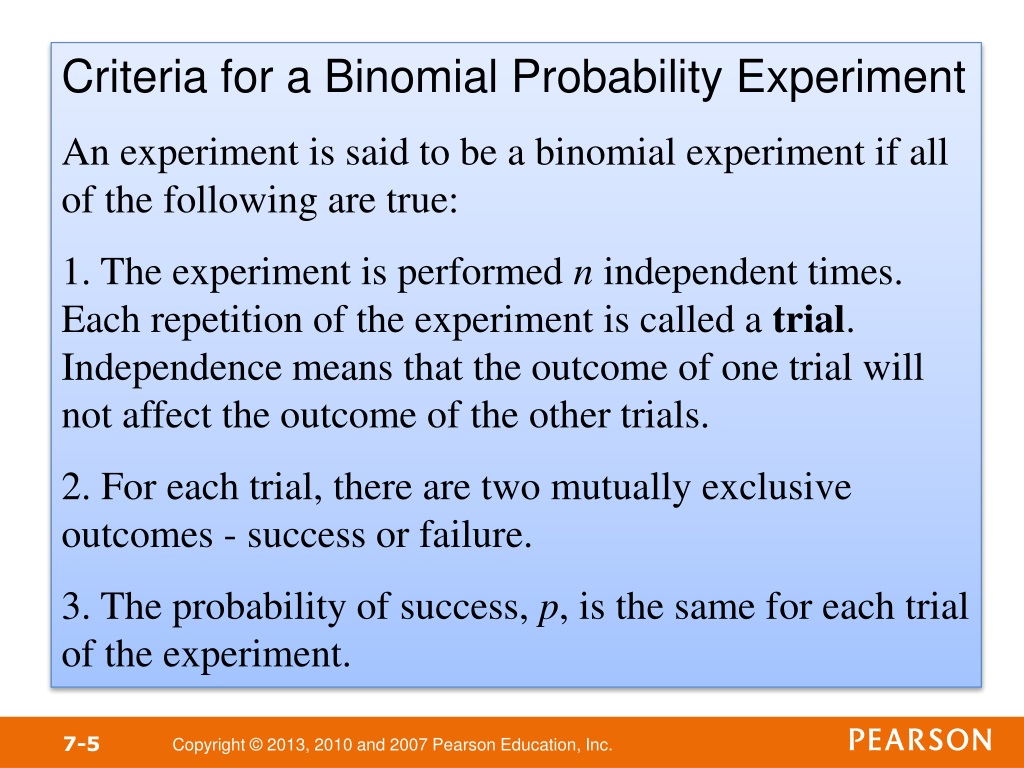 Criteria for a Binomial Probability Experiment

An experiment is said to be a binomial experiment if all of the following are true:

1. The experiment is performed $n$ independent times. Each repetition of the experiment is called a **trial**. Independence means that the outcome of one trial will not affect the outcome of the other trials.

2. For each trial, there are two mutually exclusive outcomes - success or failure.

3. The probability of success, $p$, is the same for each trial of the experiment.

7-5 Copyright © 2013, 2010 and 2007 Pearson Education, Inc. PEARSON